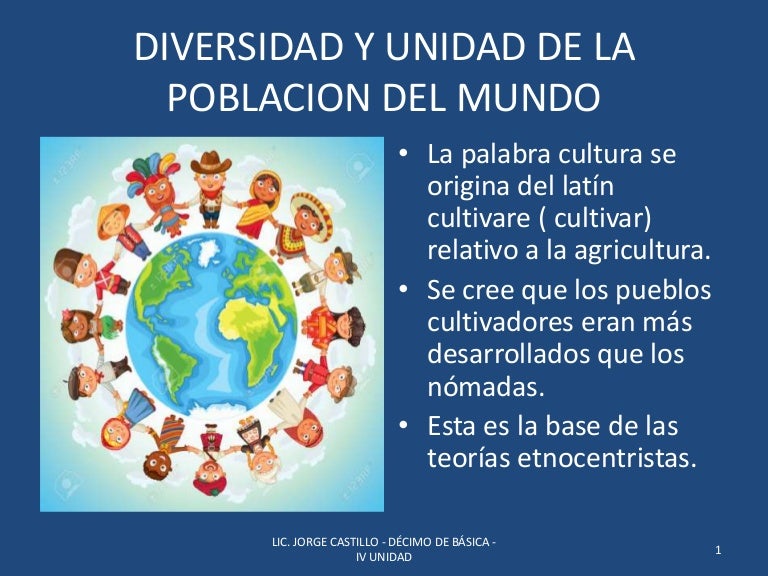 DIVERSIDAD Y UNIDAD DE LA POBLACION DEL MUNDO

• La palabra cultura se origina del latín cultivare ( cultivar) relativo a la agricultura.
• Se cree que los pueblos cultivadores eran más desarrollados que los nómadas.
• Esta es la base de las teorías etnocentristas.

LIC. JORGE CASTILLO - DÉCIMO DE BÁSICA - IV UNIDAD

1